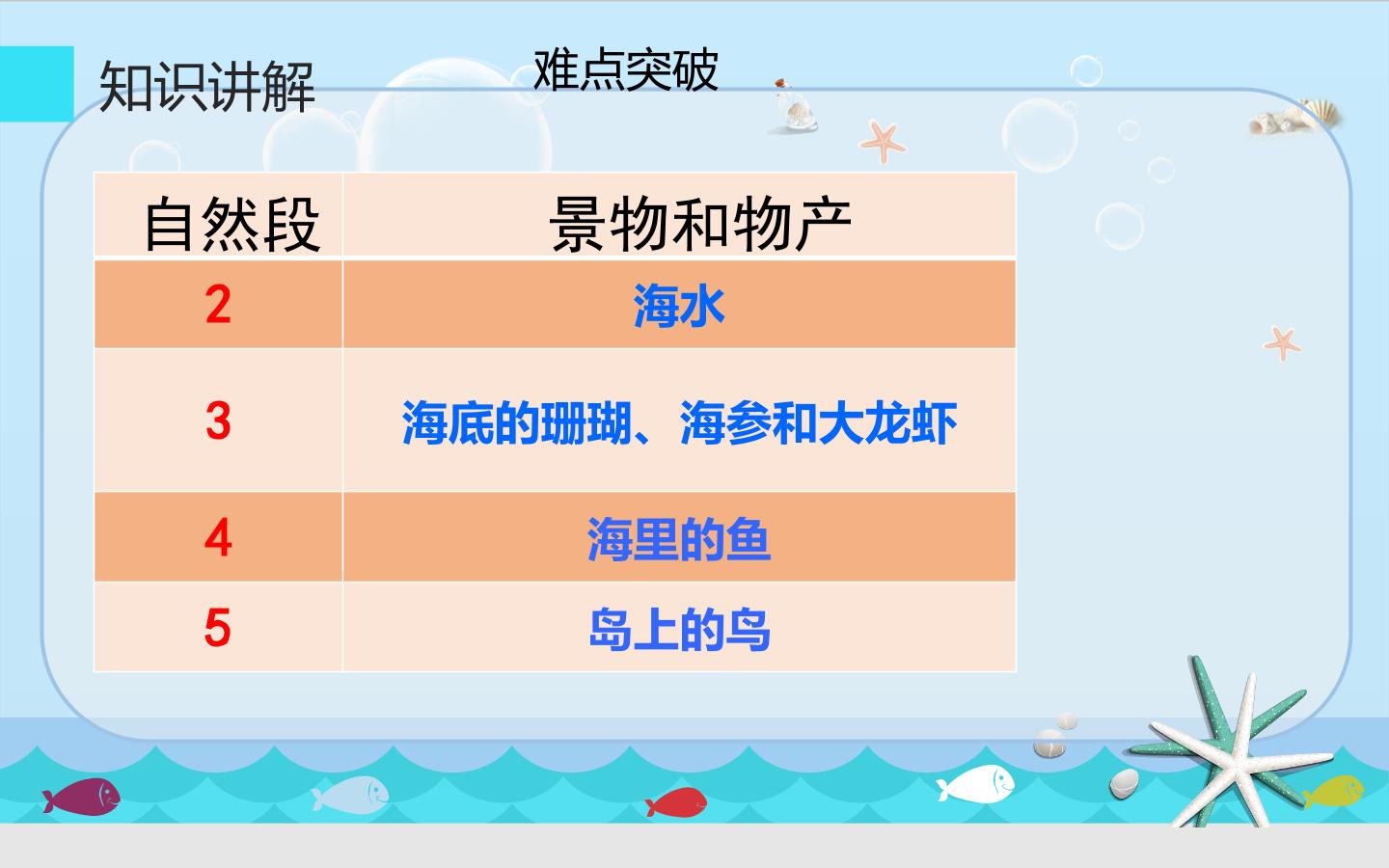 知识讲解

难点突破

| 自然段 | 景物和物产 |
|---|---|
| 2 | 海水 |
| 3 | 海底的珊瑚、海参和大龙虾 |
| 4 | 海里的鱼 |
| 5 | 岛上的鸟 |